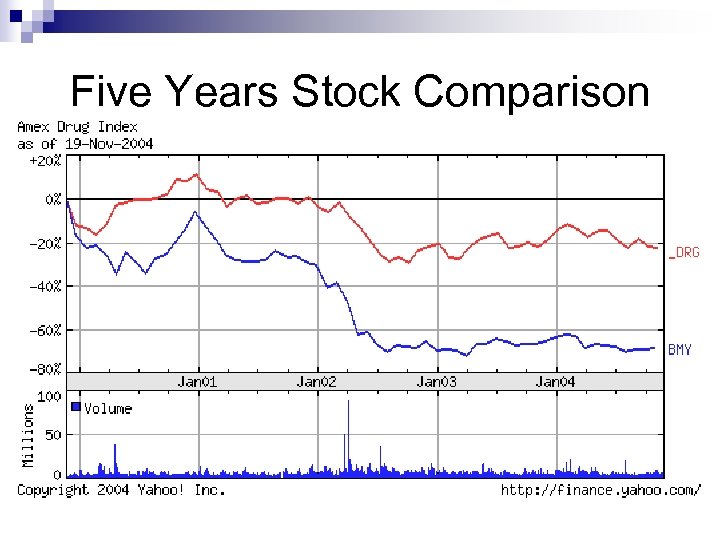 Five Years Stock Comparison

Amex Drug Index
as of 19-Nov-2004

+20%
0%
-20%
-40%
-60%
-80%

_DRG
BMY

Jan01
Jan02
Jan03
Jan04

Millions
100
50
0

Volume

Copyright 2004 Yahoo! Inc.
http://finance.yahoo.com/